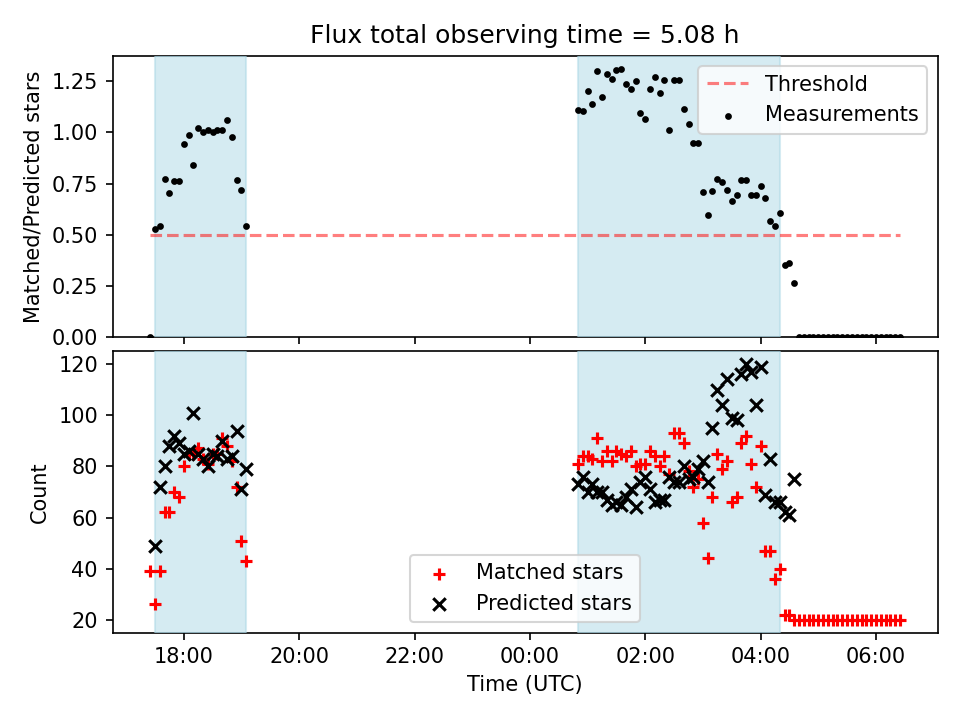 Flux total observing time = 5.08 h

Matched/Predicted stars

1.25
1.00
0.75
0.50
0.25
0.00

Threshold
Measurements

Count

120
100
80
60
40
20

Matched stars
Predicted stars

18:00
20:00
22:00
00:00
02:00
04:00
06:00

Time (UTC)